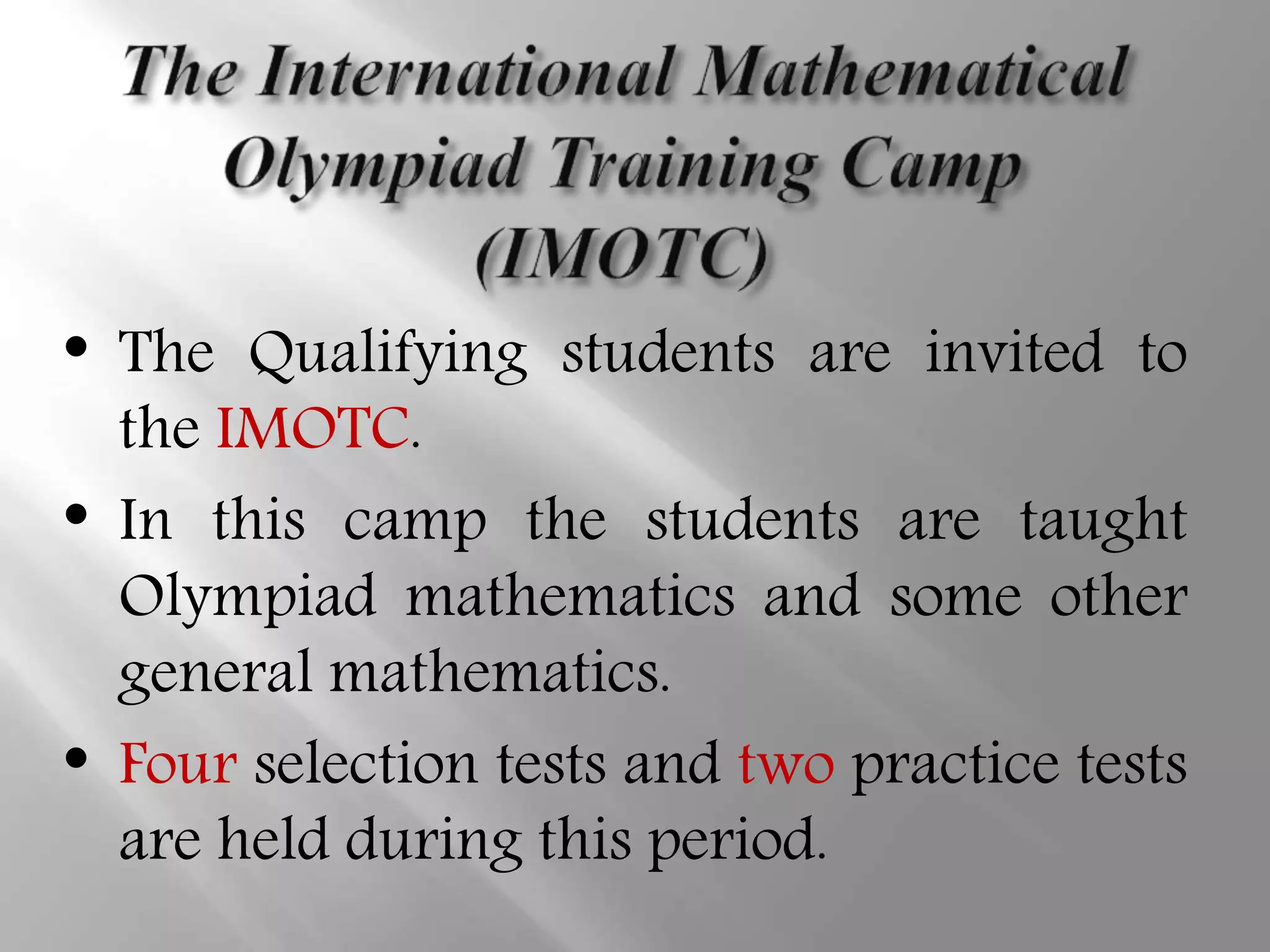 The International Mathematical Olympiad Training Camp (IMOTC)

• The Qualifying students are invited to the IMOTC.

• In this camp the students are taught Olympiad mathematics and some other general mathematics.

• Four selection tests and two practice tests are held during this period.